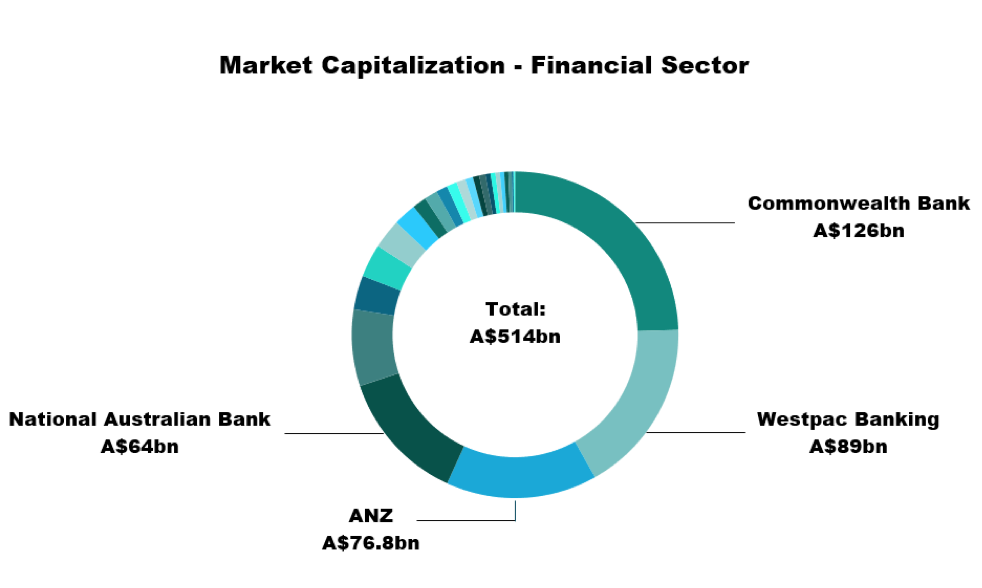 Market Capitalization - Financial Sector

Commonwealth Bank
A$126bn

Total:
A$514bn

National Australian Bank
A$64bn

Westpac Banking
A$89bn

ANZ
A$76.8bn